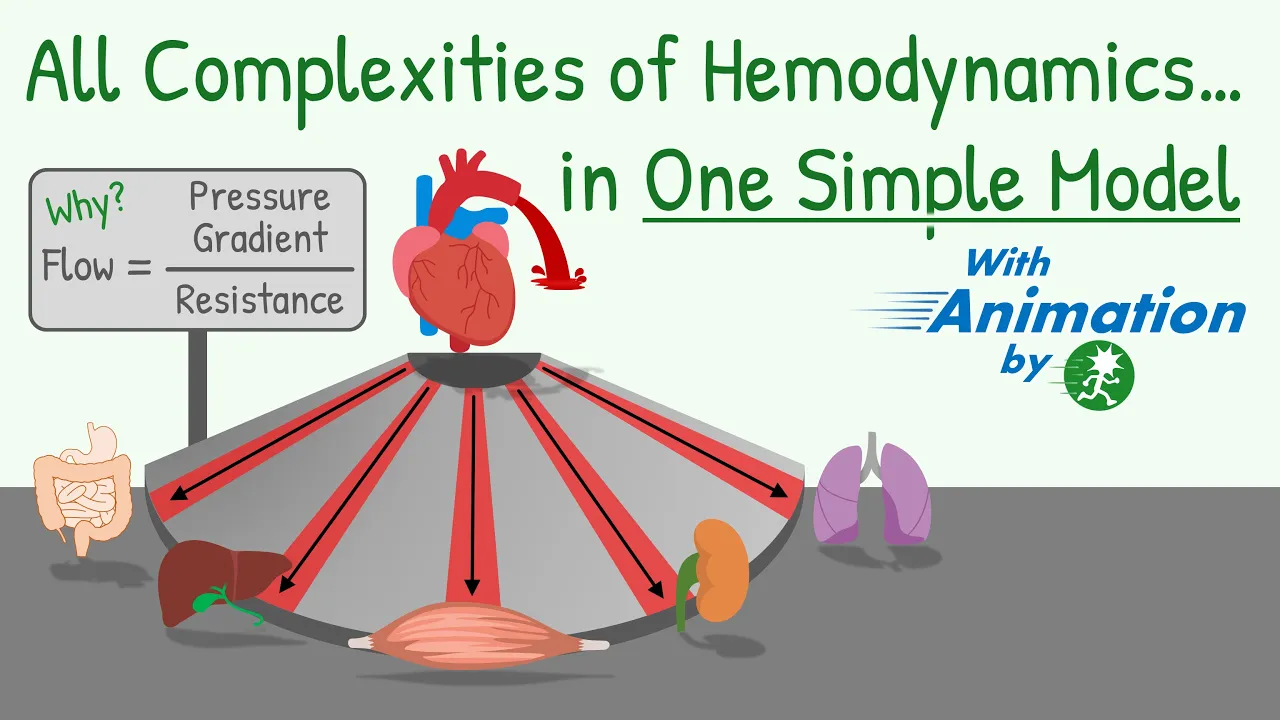 All Complexities of Hemodynamics...

in One Simple Model

Why?

$\text{Flow} = \frac{\text{Pressure Gradient}}{\text{Resistance}}$

With
Animation
by